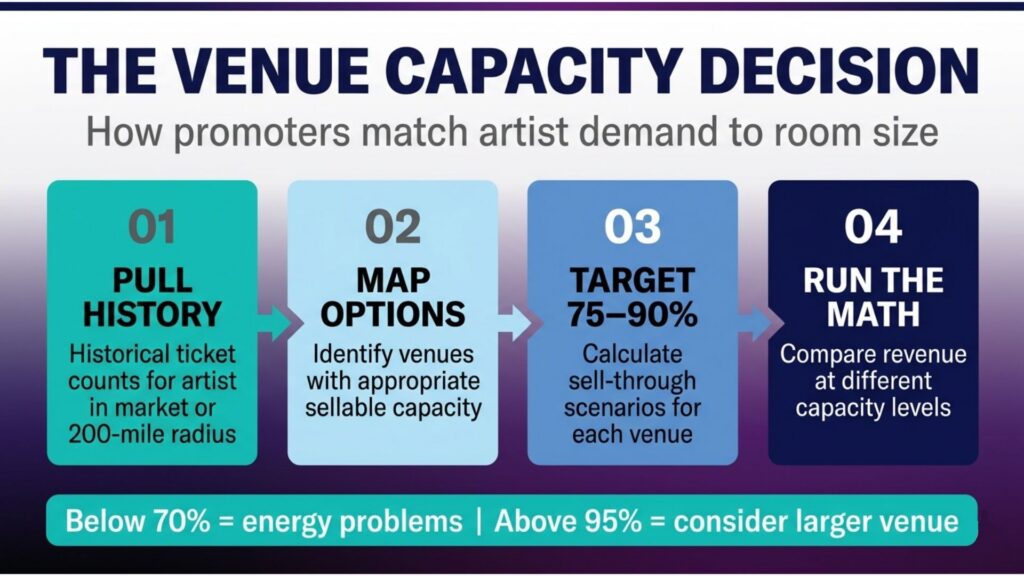 THE VENUE CAPACITY DECISION

How promoters match artist demand to room size

01

PULL HISTORY

Historical ticket counts for artist in market or 200-mile radius

02

MAP OPTIONS

Identify venues with appropriate sellable capacity

03

TARGET 75–90%

Calculate sell-through scenarios for each venue

04

RUN THE MATH

Compare revenue at different capacity levels

Below 70% = energy problems | Above 95% = consider larger venue